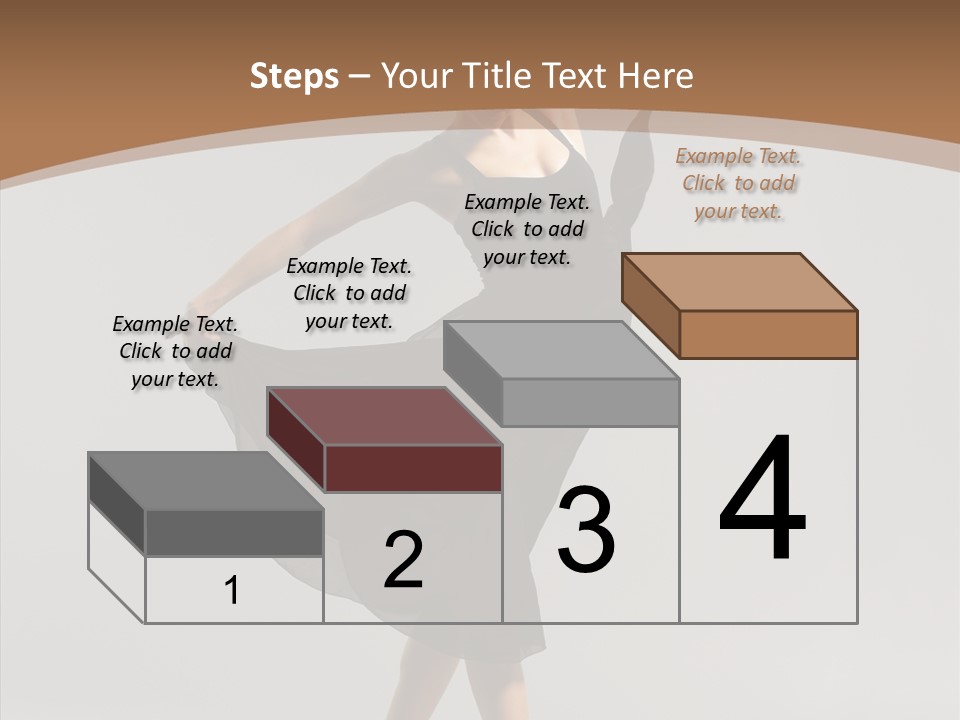 Steps – Your Title Text Here

Example Text. Click to add your text.

Example Text. Click to add your text.

Example Text. Click to add your text.

Example Text. Click to add your text.

1

2

3

4